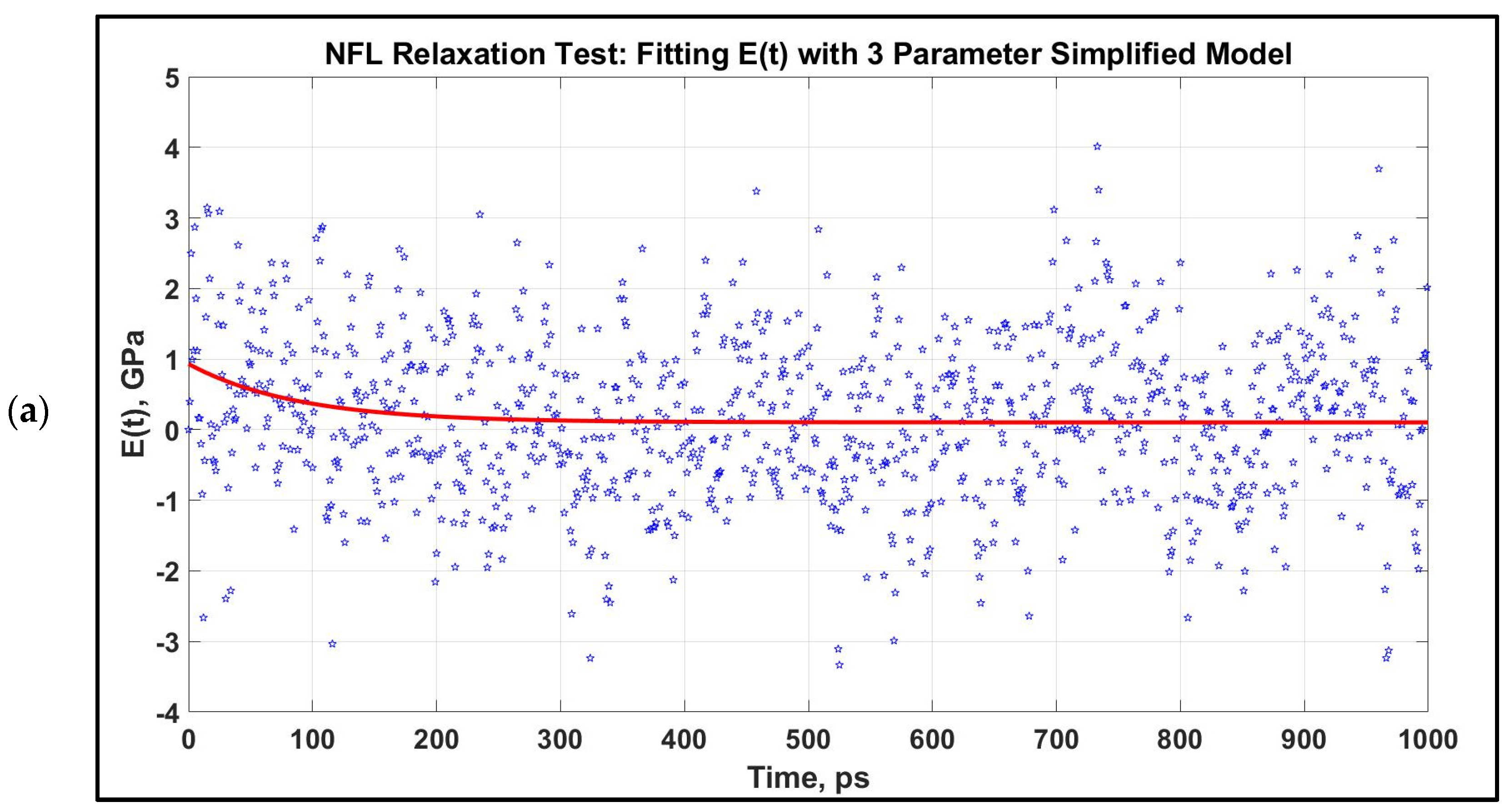 (a)

NFL Relaxation Test: Fitting E(t) with 3 Parameter Simplified Model

E(t), GPa

5
4
3
2
1
0
-1
-2
-3
-4

0 100 200 300 400 500 600 700 800 900 1000

Time, ps